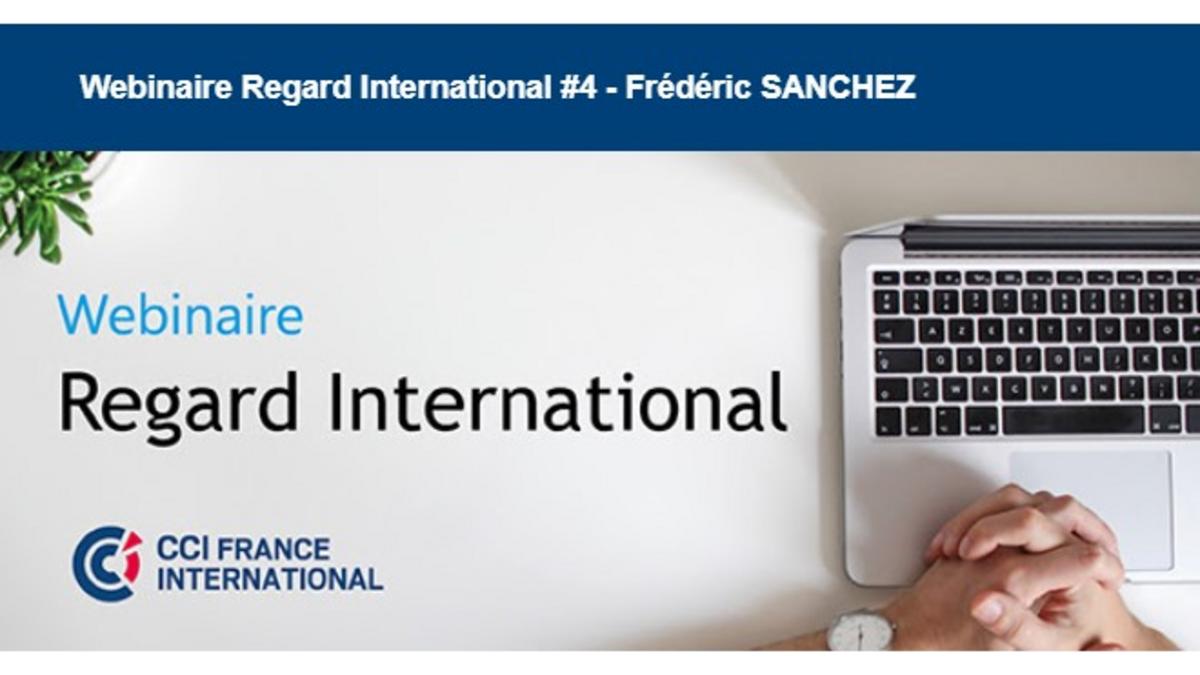 Webinaire Regard International #4 - Frédéric SANCHEZ

Webinaire
Regard International

CCI FRANCE
INTERNATIONAL